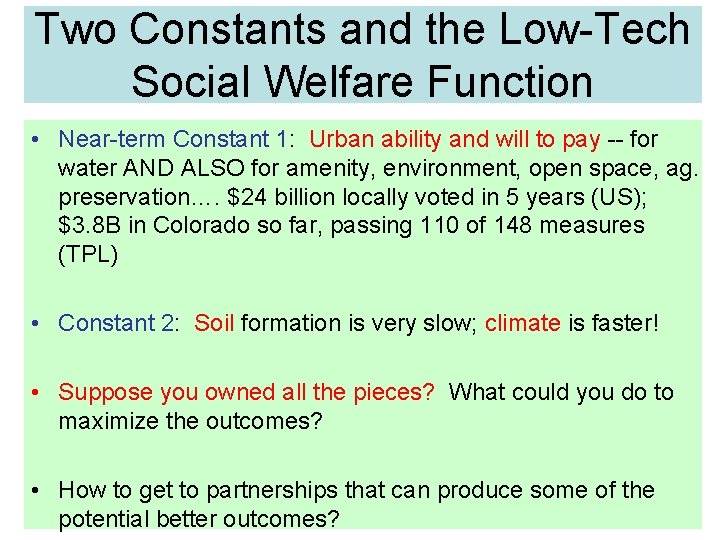 Two Constants and the Low-Tech Social Welfare Function

• Near-term Constant 1: Urban ability and will to pay -- for water AND ALSO for amenity, environment, open space, ag. preservation…. \$24 billion locally voted in 5 years (US); \$3.8B in Colorado so far, passing 110 of 148 measures (TPL)

• Constant 2: Soil formation is very slow; climate is faster!

• Suppose you owned all the pieces? What could you do to maximize the outcomes?

• How to get to partnerships that can produce some of the potential better outcomes?